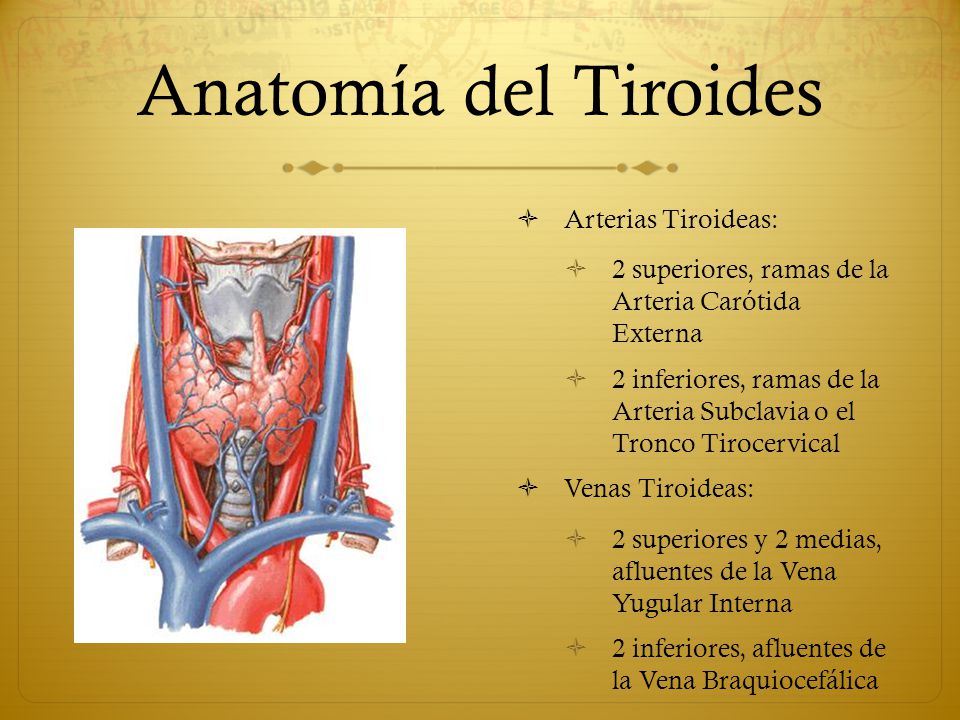 Anatomía del Tiroides

Arterias Tiroideas:

2 superiores, ramas de la Arteria Carótida Externa

2 inferiores, ramas de la Arteria Subclavia o el Tronco Tirocervical

Venas Tiroideas:

2 superiores y 2 medias, afluentes de la Vena Yugular Interna

2 inferiores, afluentes de la Vena Braquiocefálica